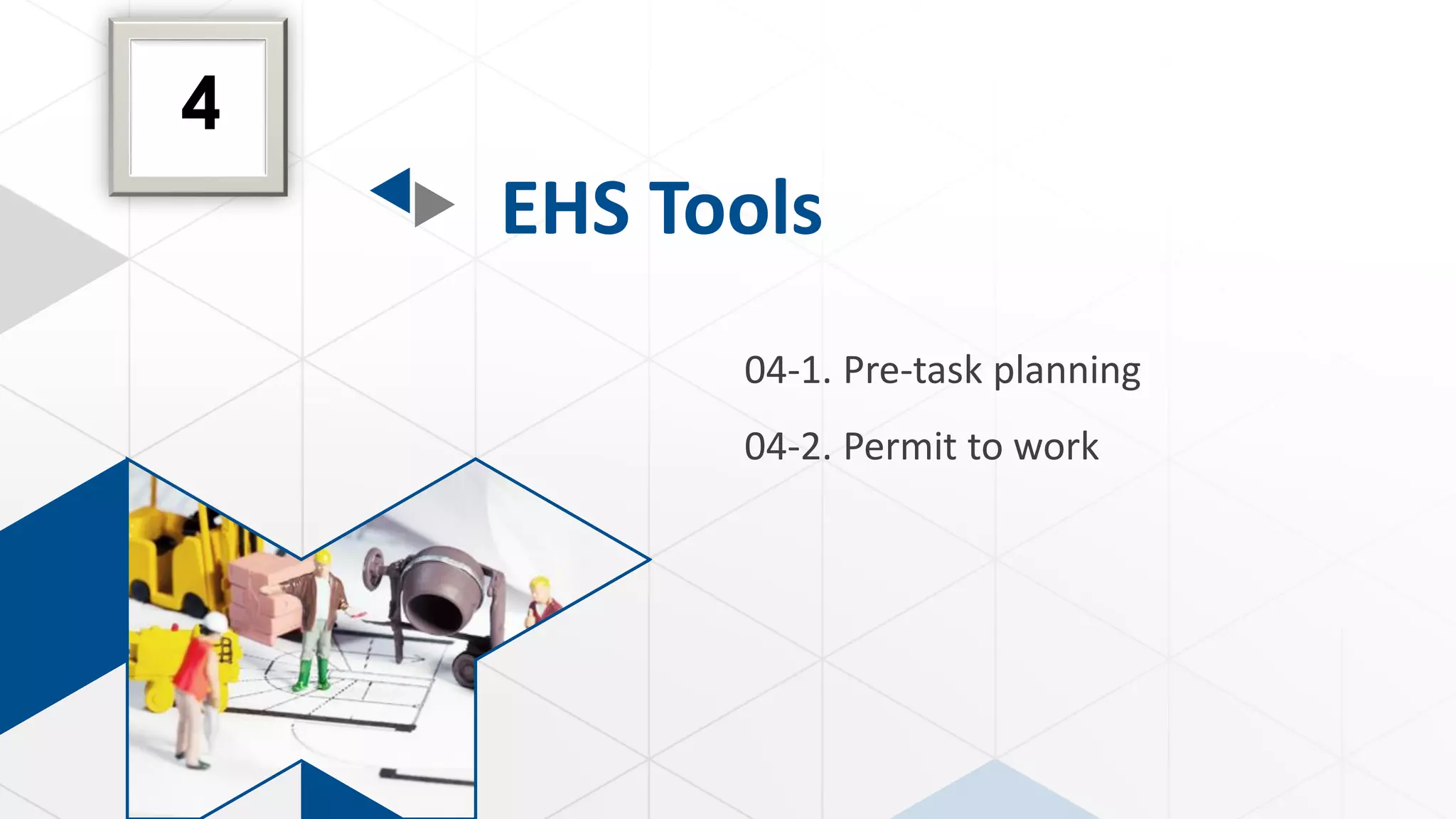 4

EHS Tools

04-1. Pre-task planning

04-2. Permit to work